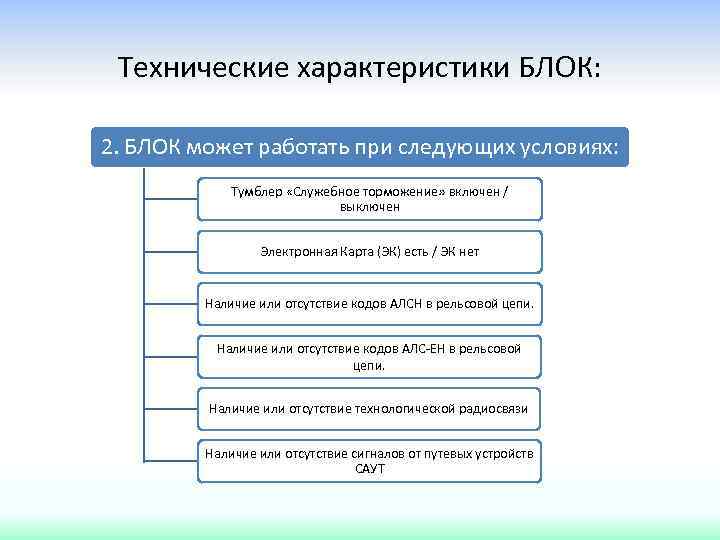 Технические характеристики БЛОК:

2. БЛОК может работать при следующих условиях:

Тумблер «Служебное торможение» включен / выключен

Электронная Карта (ЭК) есть / ЭК нет

Наличие или отсутствие кодов АЛСН в рельсовой цепи.

Наличие или отсутствие кодов АЛС-ЕН в рельсовой цепи.

Наличие или отсутствие технологической радиосвязи

Наличие или отсутствие сигналов от путевых устройств САУТ